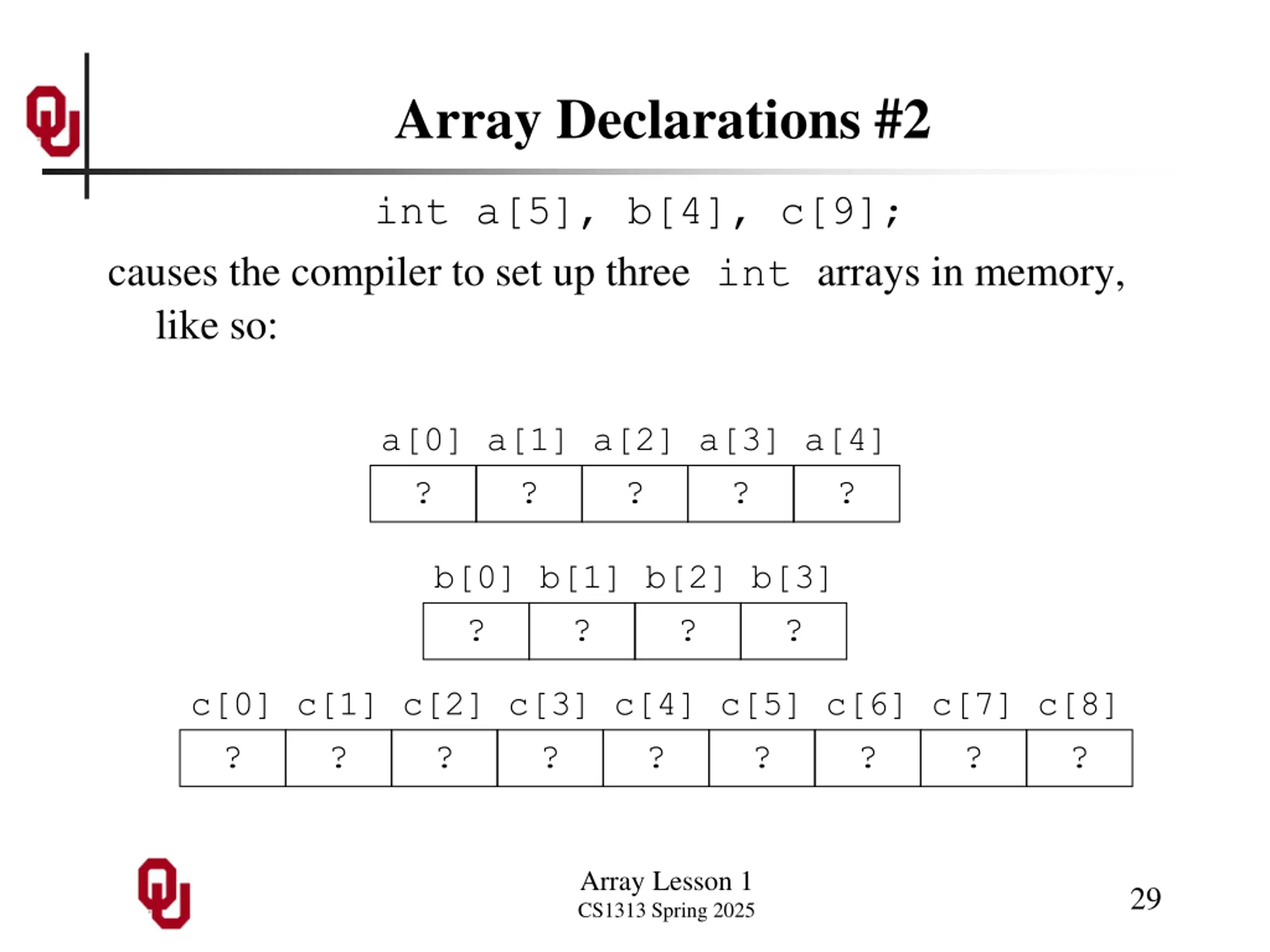 Array Declarations #2

int a[5], b[4], c[9];

causes the compiler to set up three int arrays in memory, like so:

| a[0] | a[1] | a[2] | a[3] | a[4] |
|---|---|---|---|---|
| ? | ? | ? | ? | ? |

| b[0] | b[1] | b[2] | b[3] |
|---|---|---|---|
| ? | ? | ? | ? |

| c[0] | c[1] | c[2] | c[3] | c[4] | c[5] | c[6] | c[7] | c[8] |
|---|---|---|---|---|---|---|---|---|
| ? | ? | ? | ? | ? | ? | ? | ? | ? |

Array Lesson 1
CS1313 Spring 2025

29